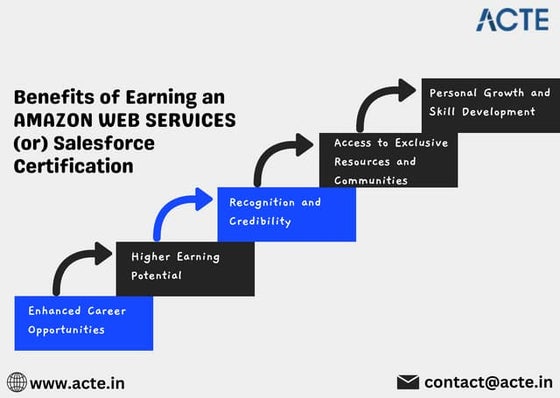 ACTE

Benefits of Earning an AMAZON WEB SERVICES (or) Salesforce Certification

Enhanced Career Opportunities

Higher Earning Potential

Recognition and Credibility

Access to Exclusive Resources and Communities

Personal Growth and Skill Development

www.acte.in

contact@acte.in